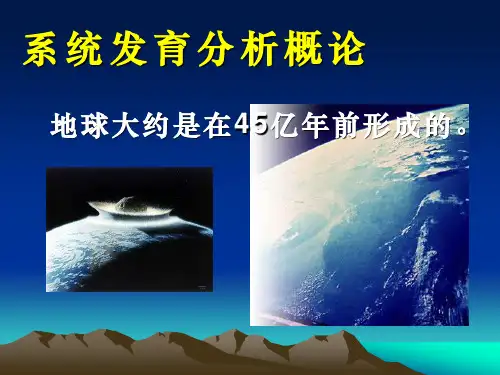 系统发育分析概论

地球大约是在45亿年前形成的。